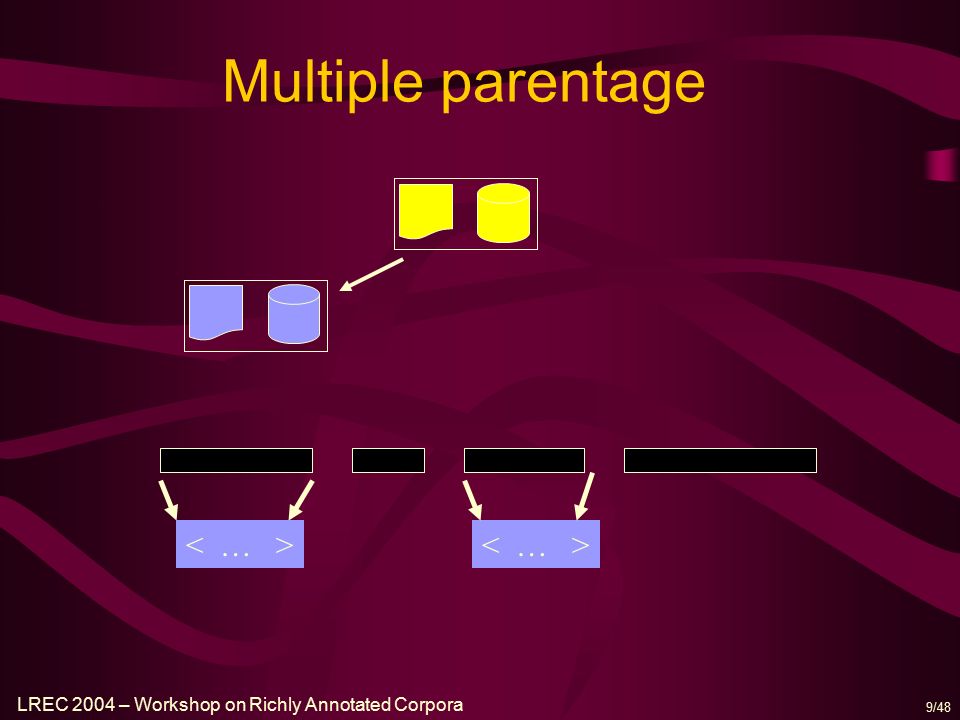 Multiple parentage

< … >

< … >

LREC 2004 – Workshop on Richly Annotated Corpora

9/48